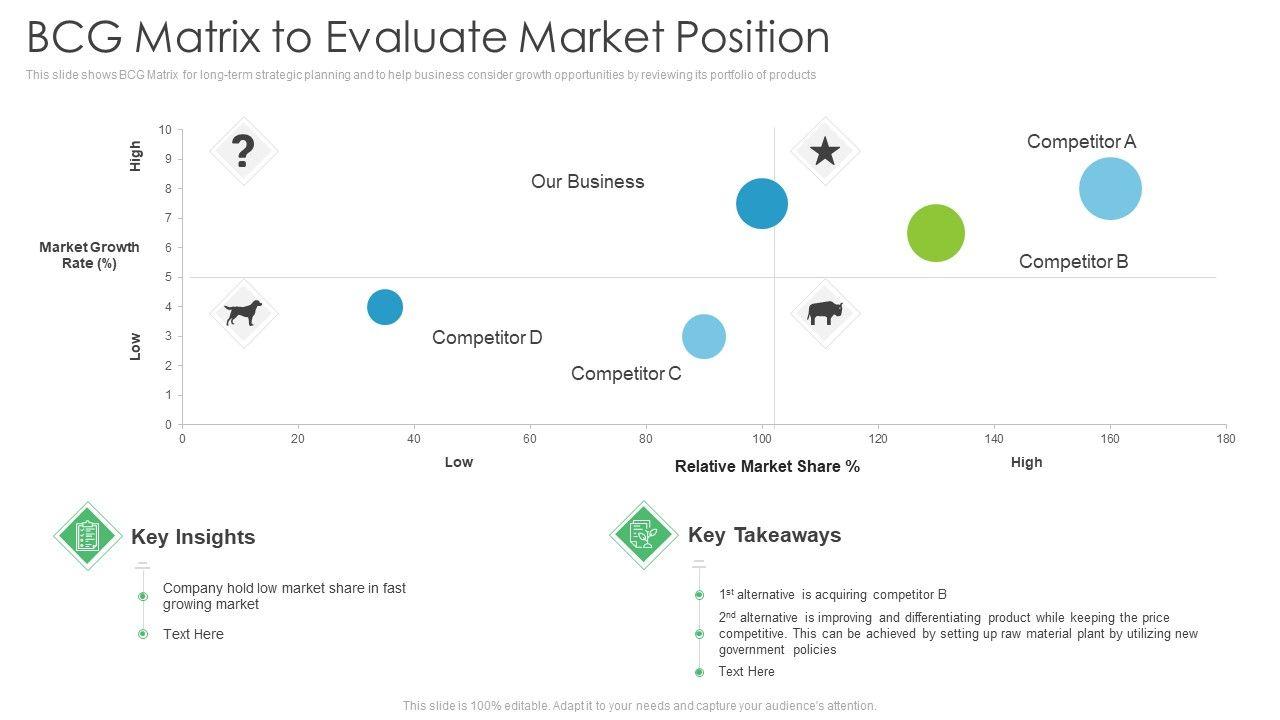 BCG Matrix to Evaluate Market Position

This slide shows BCG Matrix for long-term strategic planning and to help business consider growth opportunities by reviewing its portfolio of products

High

Market Growth Rate (%)

Low

10
9
8
7
6
5
4
3
2
1
0

?

Our Business

Competitor A

Competitor B

Competitor D

Competitor C

0 20 40 60 80 100 120 140 160 180

Low

Relative Market Share %

High

Key Insights

Company hold low market share in fast growing market

Text Here

Key Takeaways

1$^{st}$ alternative is acquiring competitor B

2$^{nd}$ alternative is improving and differentiating product while keeping the price competitive. This can be achieved by setting up raw material plant by utilizing new government policies

Text Here

This slide is 100% editable. Adapt it to your needs and capture your audience's attention.